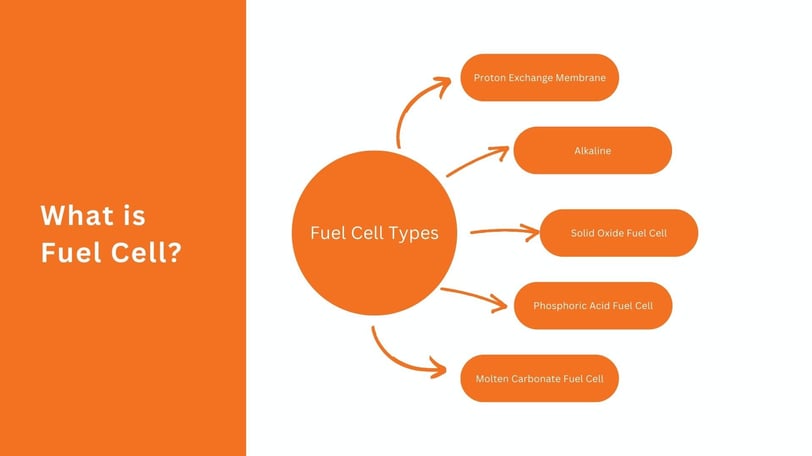 What is Fuel Cell?

Fuel Cell Types

Proton Exchange Membrane

Alkaline

Solid Oxide Fuel Cell

Phosphoric Acid Fuel Cell

Molten Carbonate Fuel Cell